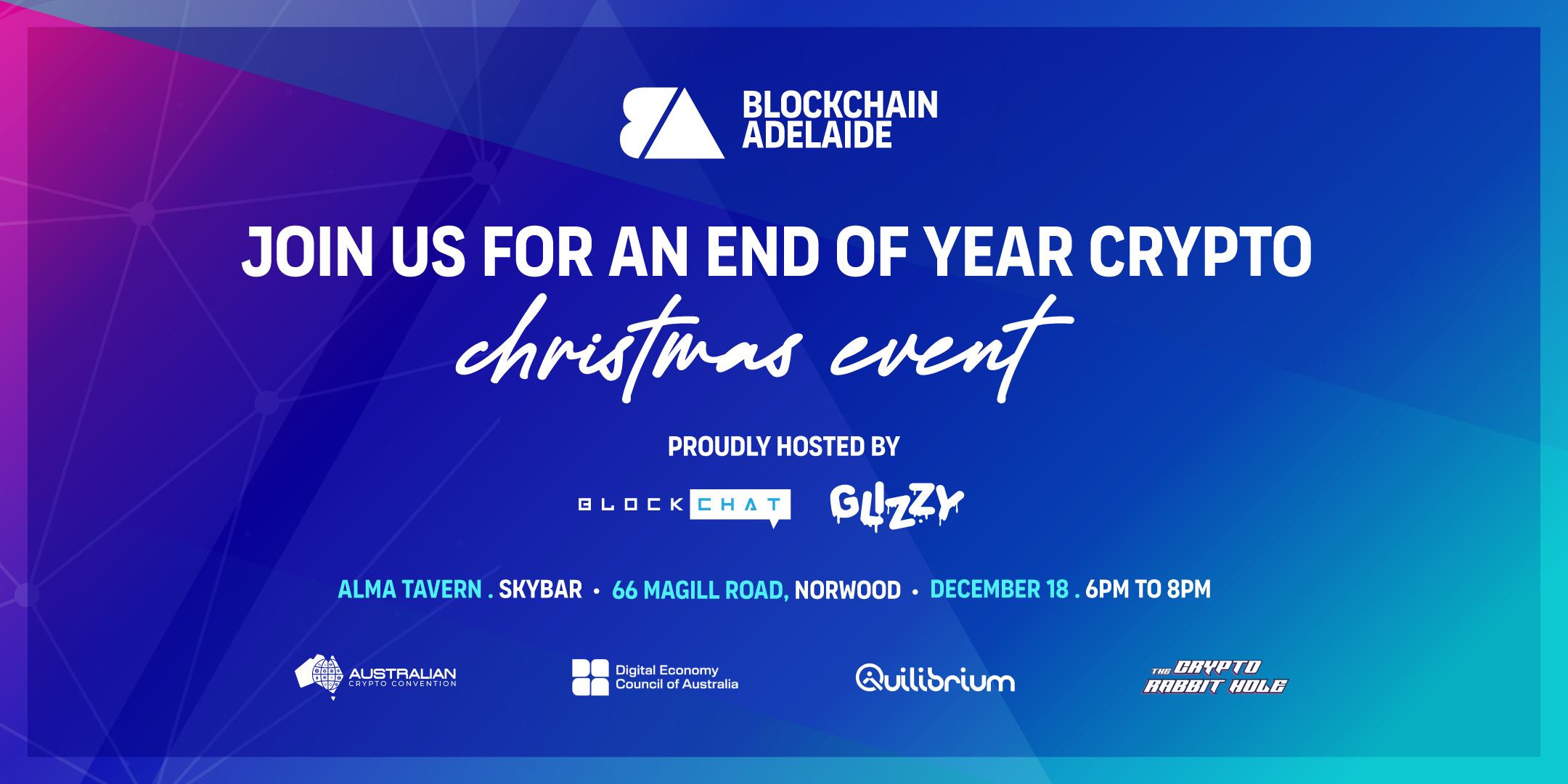 BLOCKCHAIN ADELAIDE

JOIN US FOR AN END OF YEAR CRYPTO
christmas event

PROUDLY HOSTED BY

BLOCKCHAT GLIZZY

ALMA TAVERN . SKYBAR • 66 MAGILL ROAD, NORWOOD • DECEMBER 18 . 6PM TO 8PM

AUSTRALIAN CRYPTO CONVENTION

Digital Economy Council of Australia

Quilibrium

THE CRYPTO RABBIT HOLE